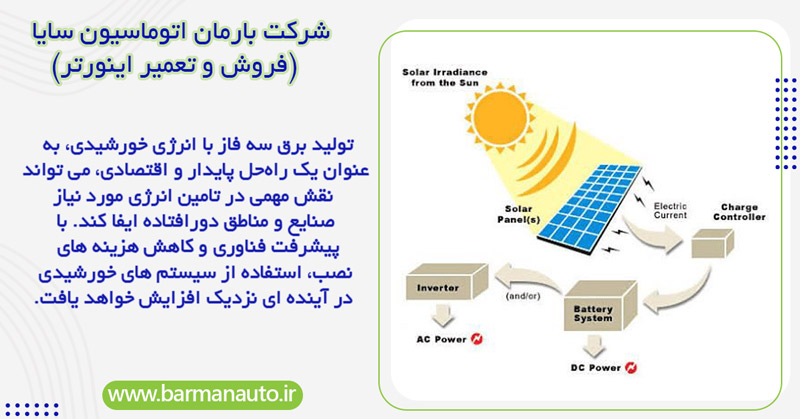 شرکت بارمان اتوماسیون سایا
(فروش و تعمیر اینورتر)

تولید برق سه فاز با انرژی خورشیدی، به عنوان یک راه‌حل پایدار و اقتصادی، می تواند نقش مهمی در تامین انرژی مورد نیاز صنایع و مناطق دورافتاده ایفا کند. با پیشرفت فناوری و کاهش هزینه های نصب، استفاده از سیستم های خورشیدی در آینده ای نزدیک افزایش خواهد یافت.

www.barmanauto.ir

Solar Irradiance from the Sun

Solar Panel(s)

Electric Current

Charge Controller

Inverter

(and/or)

Battery System

AC Power

DC Power